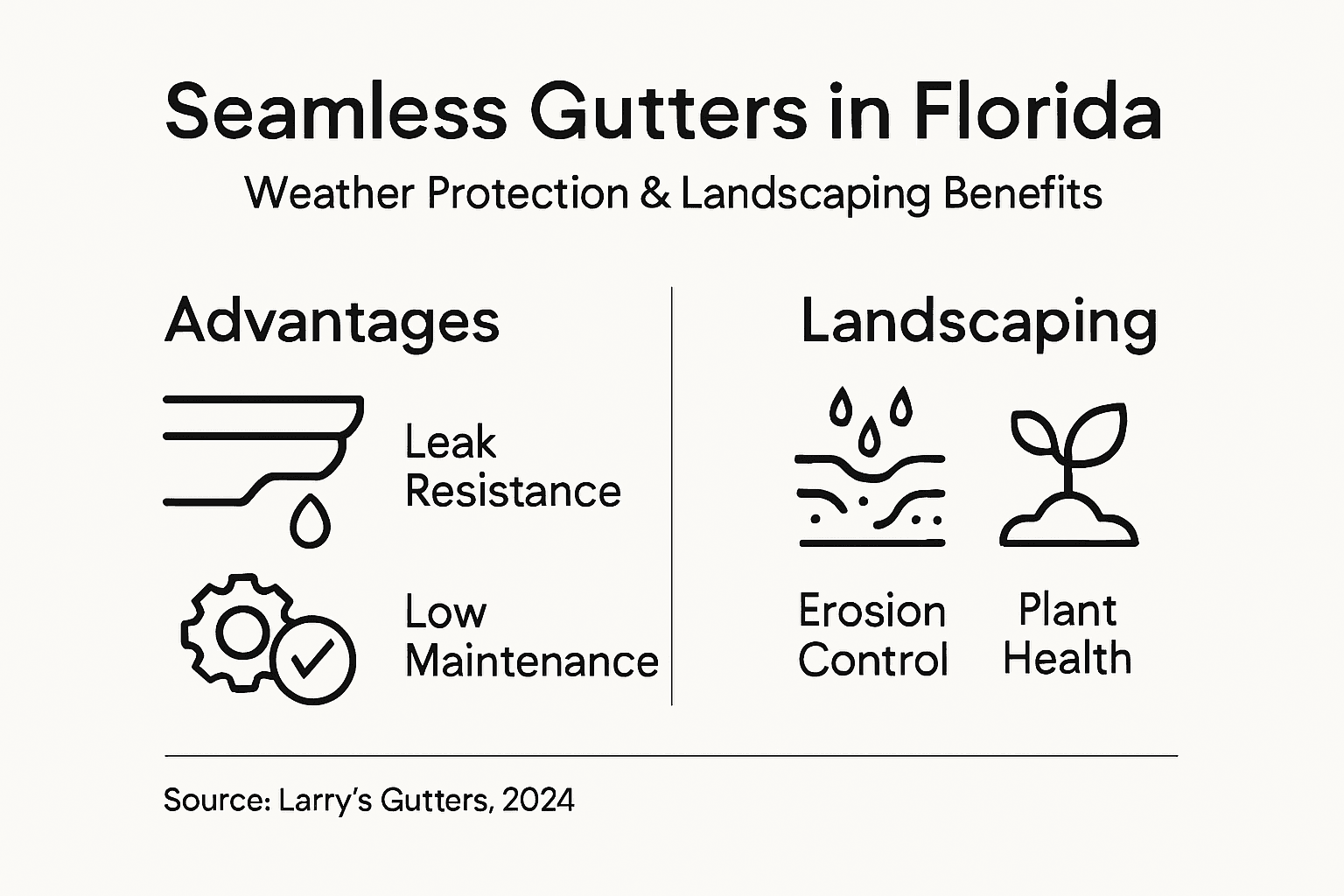 Seamless Gutters in Florida

Weather Protection & Landscaping Benefits

Advantages

Leak Resistance

Low Maintenance

Landscaping

Erosion Control

Plant Health

Source: Larry's Gutters, 2024